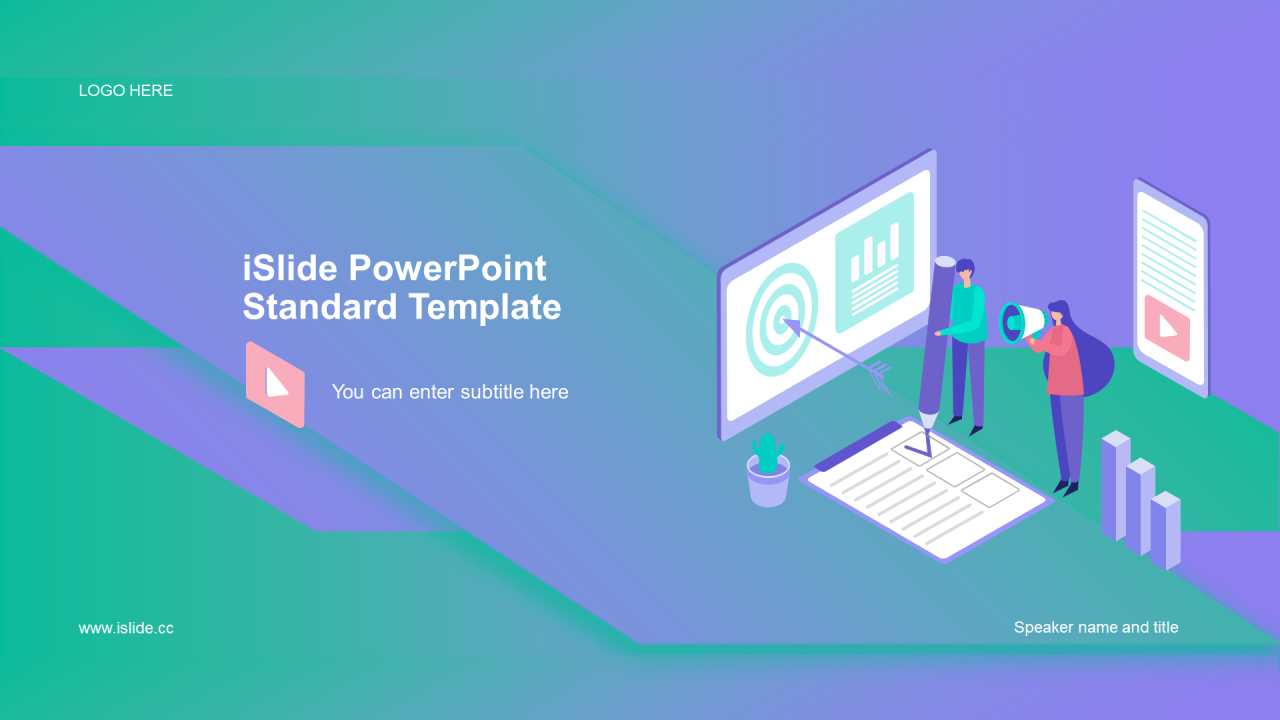 LOGO HERE

iSlide PowerPoint Standard Template

You can enter subtitle here

www.islide.cc

Speaker name and title